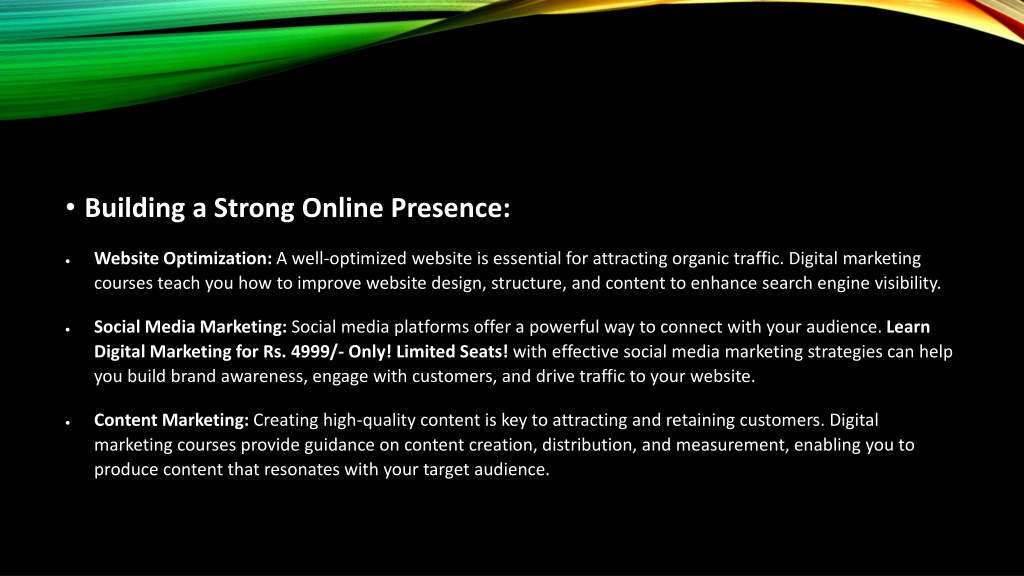 • Building a Strong Online Presence:

• Website Optimization: A well-optimized website is essential for attracting organic traffic. Digital marketing courses teach you how to improve website design, structure, and content to enhance search engine visibility.

• Social Media Marketing: Social media platforms offer a powerful way to connect with your audience. Learn Digital Marketing for Rs. 4999/- Only! Limited Seats! with effective social media marketing strategies can help you build brand awareness, engage with customers, and drive traffic to your website.

• Content Marketing: Creating high-quality content is key to attracting and retaining customers. Digital marketing courses provide guidance on content creation, distribution, and measurement, enabling you to produce content that resonates with your target audience.